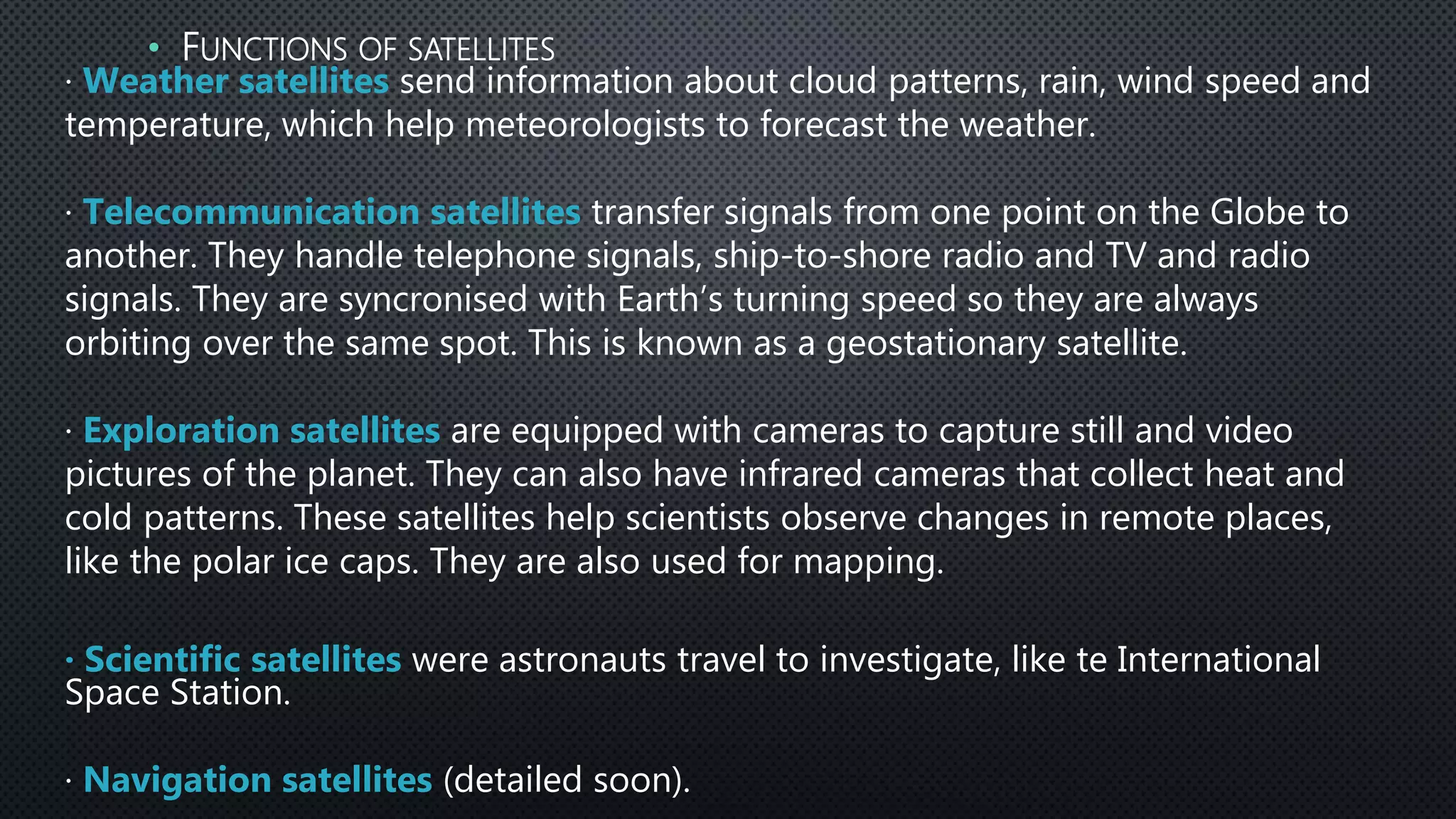 • FUNCTIONS OF SATELLITES

· Weather satellites send information about cloud patterns, rain, wind speed and temperature, which help meteorologists to forecast the weather.

· Telecommunication satellites transfer signals from one point on the Globe to another. They handle telephone signals, ship-to-shore radio and TV and radio signals. They are syncronised with Earth's turning speed so they are always orbiting over the same spot. This is known as a geostationary satellite.

· Exploration satellites are equipped with cameras to capture still and video pictures of the planet. They can also have infrared cameras that collect heat and cold patterns. These satellites help scientists observe changes in remote places, like the polar ice caps. They are also used for mapping.

· Scientific satellites were astronauts travel to investigate, like te International Space Station.

· Navigation satellites (detailed soon).